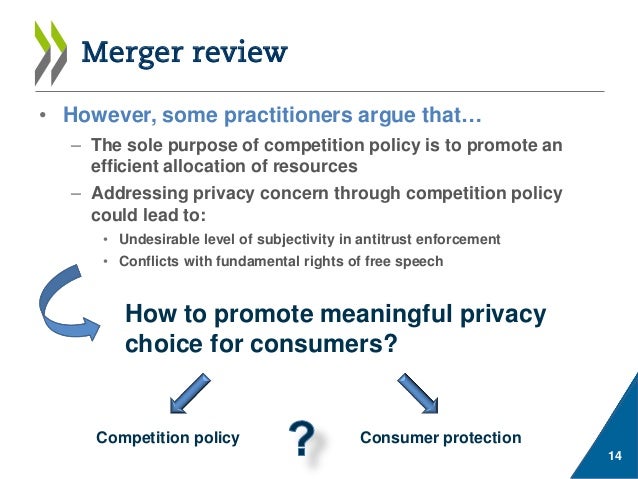 Merger review

• However, some practitioners argue that…
– The sole purpose of competition policy is to promote an efficient allocation of resources
– Addressing privacy concern through competition policy could lead to:
• Undesirable level of subjectivity in antitrust enforcement
• Conflicts with fundamental rights of free speech

How to promote meaningful privacy choice for consumers?

Competition policy

?

Consumer protection

14